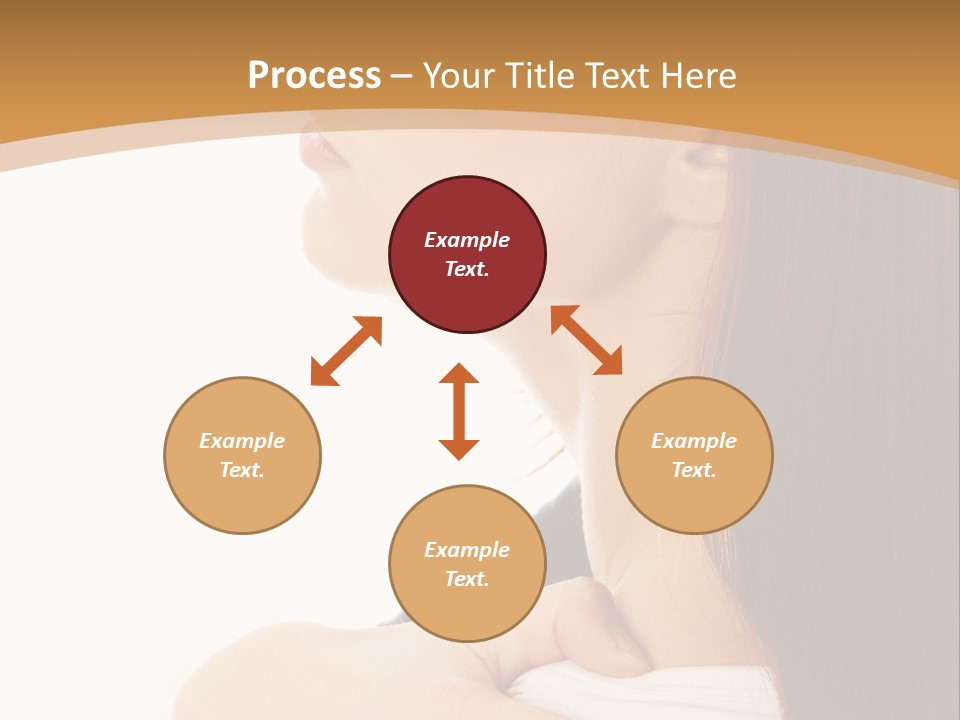 Process – Your Title Text Here

Example Text.

Example Text.

Example Text.

Example Text.